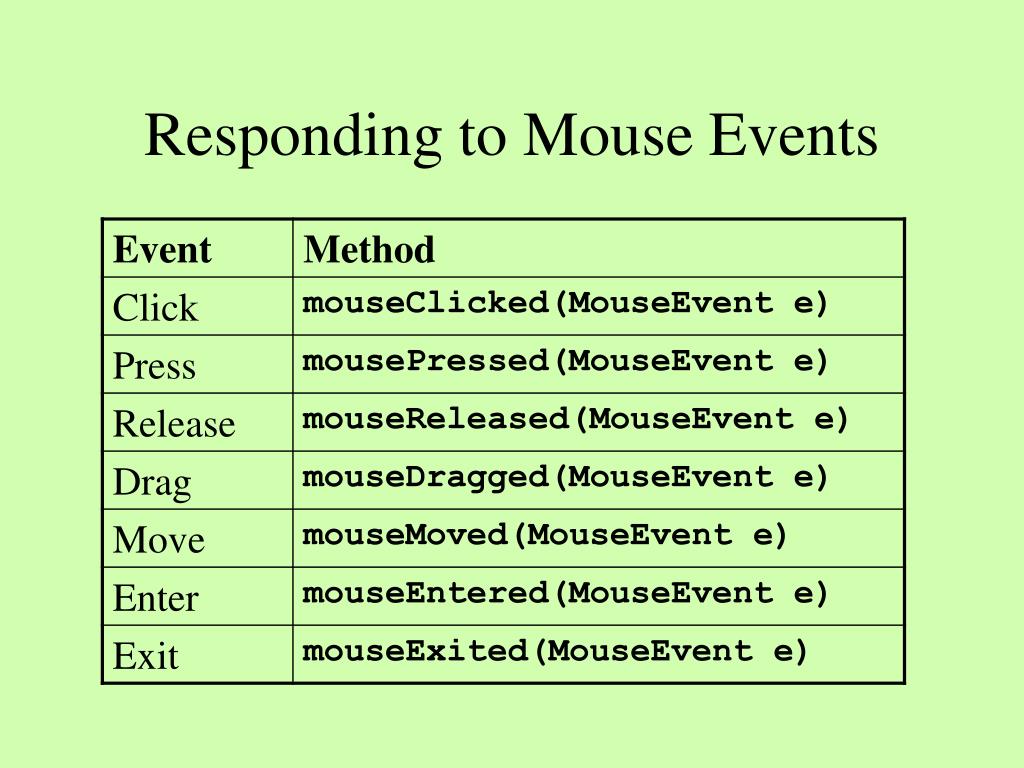 Responding to Mouse Events

| Event | Method |
|---|---|
| Click | mouseClicked(MouseEvent e) |
| Press | mousePressed(MouseEvent e) |
| Release | mouseReleased(MouseEvent e) |
| Drag | mouseDragged(MouseEvent e) |
| Move | mouseMoved(MouseEvent e) |
| Enter | mouseEntered(MouseEvent e) |
| Exit | mouseExited(MouseEvent e) |